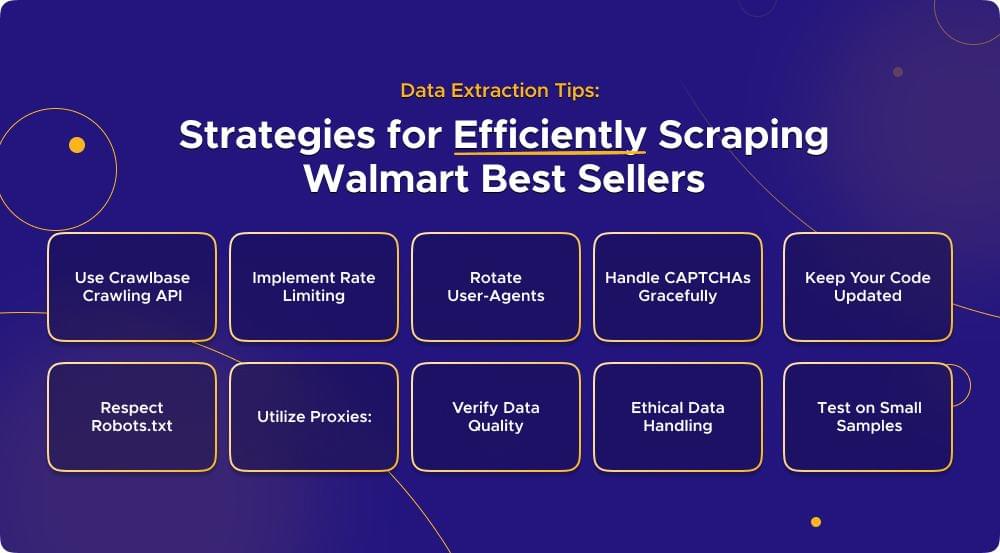 Data Extraction Tips:

Strategies for Efficiently Scraping Walmart Best Sellers

Use Crawlbase Crawling API

Implement Rate Limiting

Rotate User-Agents

Handle CAPTCHAs Gracefully

Keep Your Code Updated

Respect Robots.txt

Utilize Proxies:

Verify Data Quality

Ethical Data Handling

Test on Small Samples